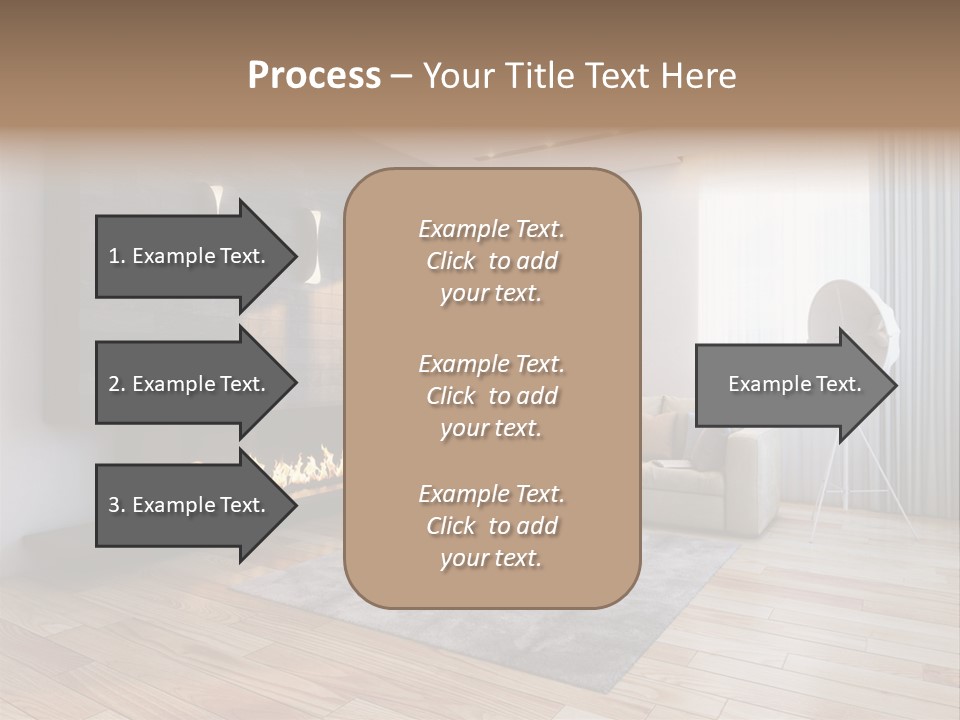 Process – Your Title Text Here

1. Example Text.

2. Example Text.

3. Example Text.

Example Text. Click to add your text.

Example Text. Click to add your text.

Example Text. Click to add your text.

Example Text.